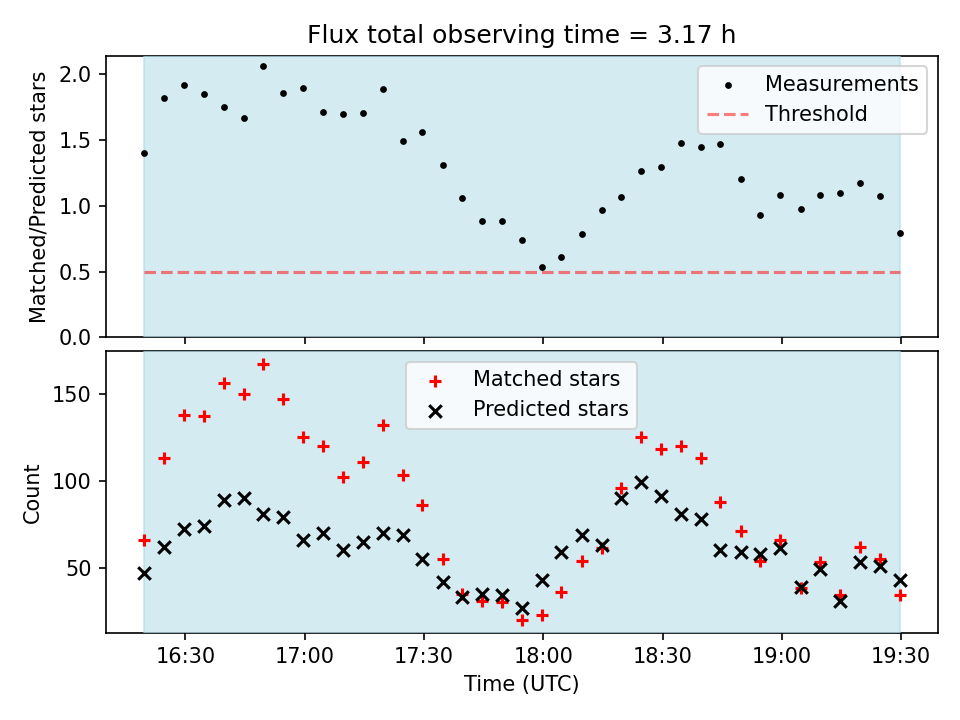 Flux total observing time = 3.17 h

Matched/Predicted stars

2.0
1.5
1.0
0.5
0.0

Measurements
Threshold

Count

150
100
50

Matched stars
Predicted stars

16:30
17:00
17:30
18:00
18:30
19:00
19:30

Time (UTC)